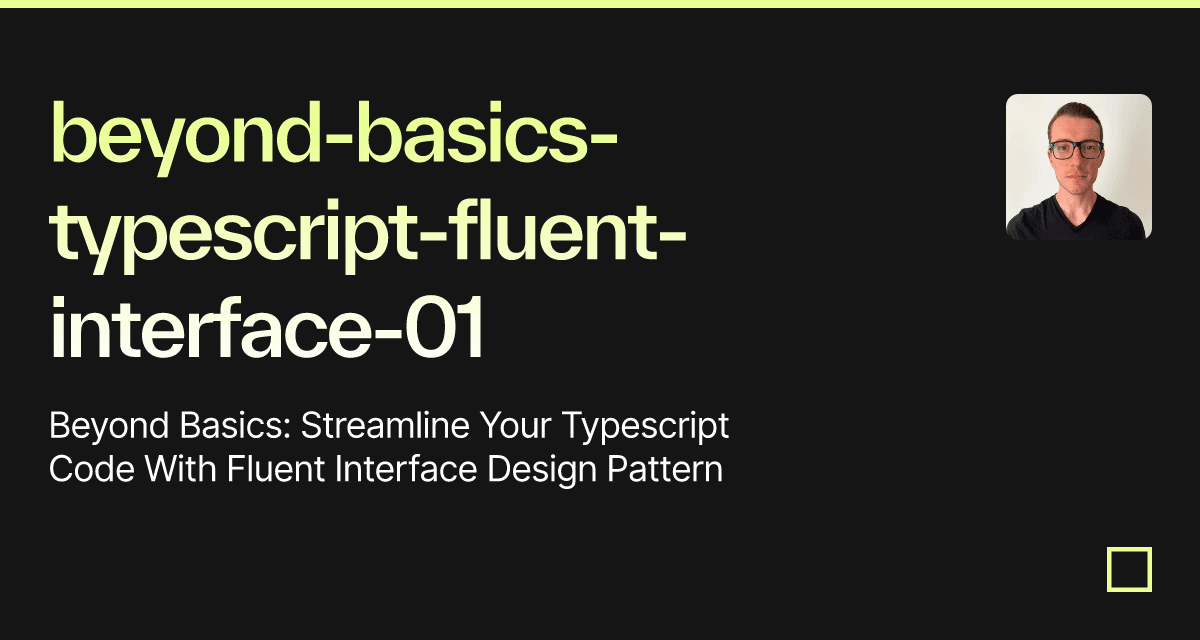 beyond-basics-typescript-fluent-interface-01

Beyond Basics: Streamline Your Typescript Code With Fluent Interface Design Pattern